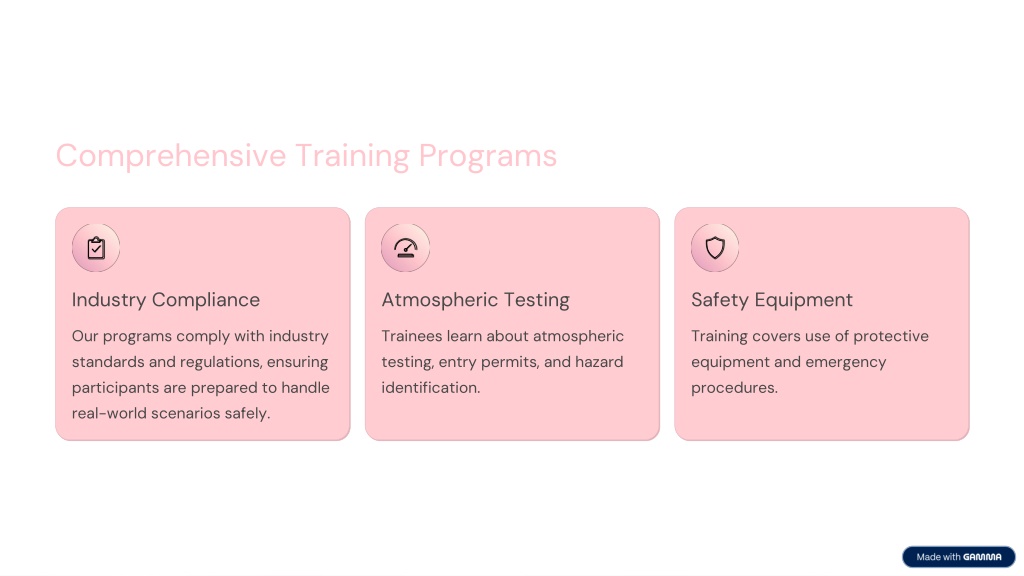 Comprehensive Training Programs

Industry Compliance

Our programs comply with industry standards and regulations, ensuring participants are prepared to handle real-world scenarios safely.

Atmospheric Testing

Trainees learn about atmospheric testing, entry permits, and hazard identification.

Safety Equipment

Training covers use of protective equipment and emergency procedures.

Made with GAMMA